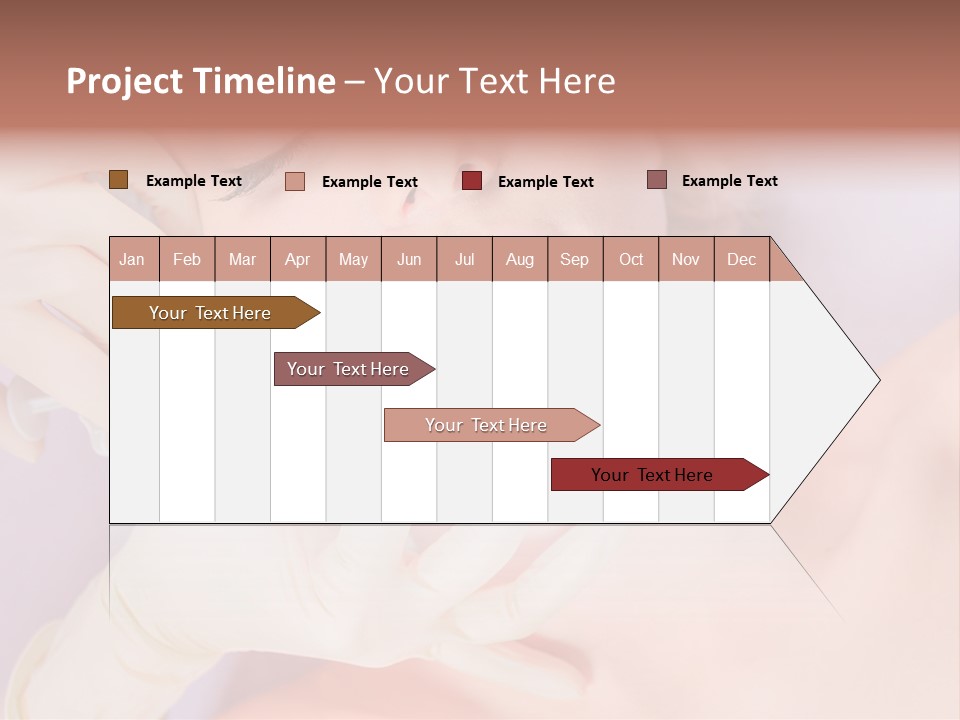 Project Timeline – Your Text Here

Example Text Example Text Example Text Example Text

| Jan | Feb | Mar | Apr | May | Jun | Jul | Aug | Sep | Oct | Nov | Dec |
|---|---|---|---|---|---|---|---|---|---|---|---|

Your Text Here

Your Text Here

Your Text Here

Your Text Here